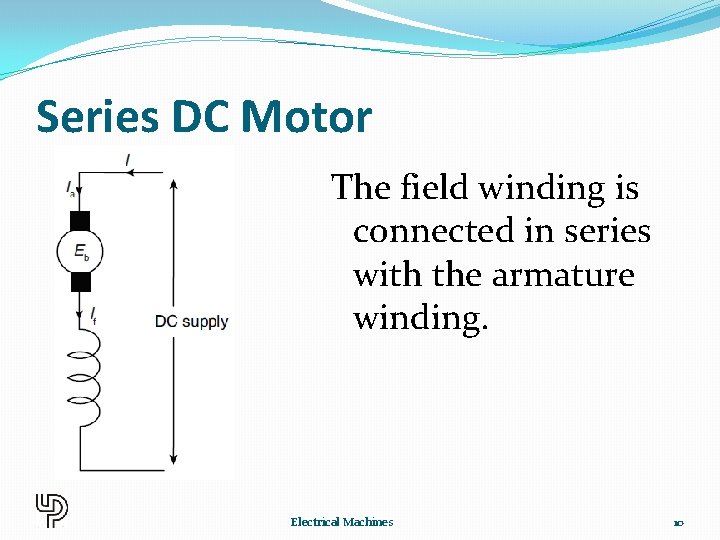 Series DC Motor

$I$

$I_a$

$E_b$

$I_f$

DC supply

The field winding is connected in series with the armature winding.

Electrical Machines

10